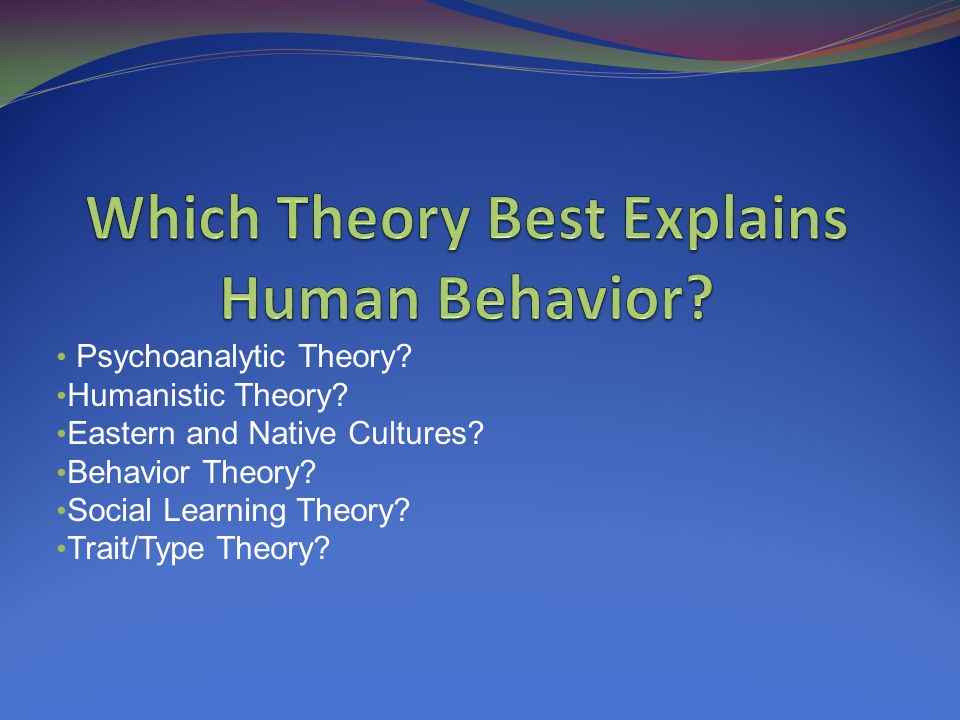 Which Theory Best Explains Human Behavior?

• Psychoanalytic Theory?
•Humanistic Theory?
•Eastern and Native Cultures?
•Behavior Theory?
•Social Learning Theory?
•Trait/Type Theory?